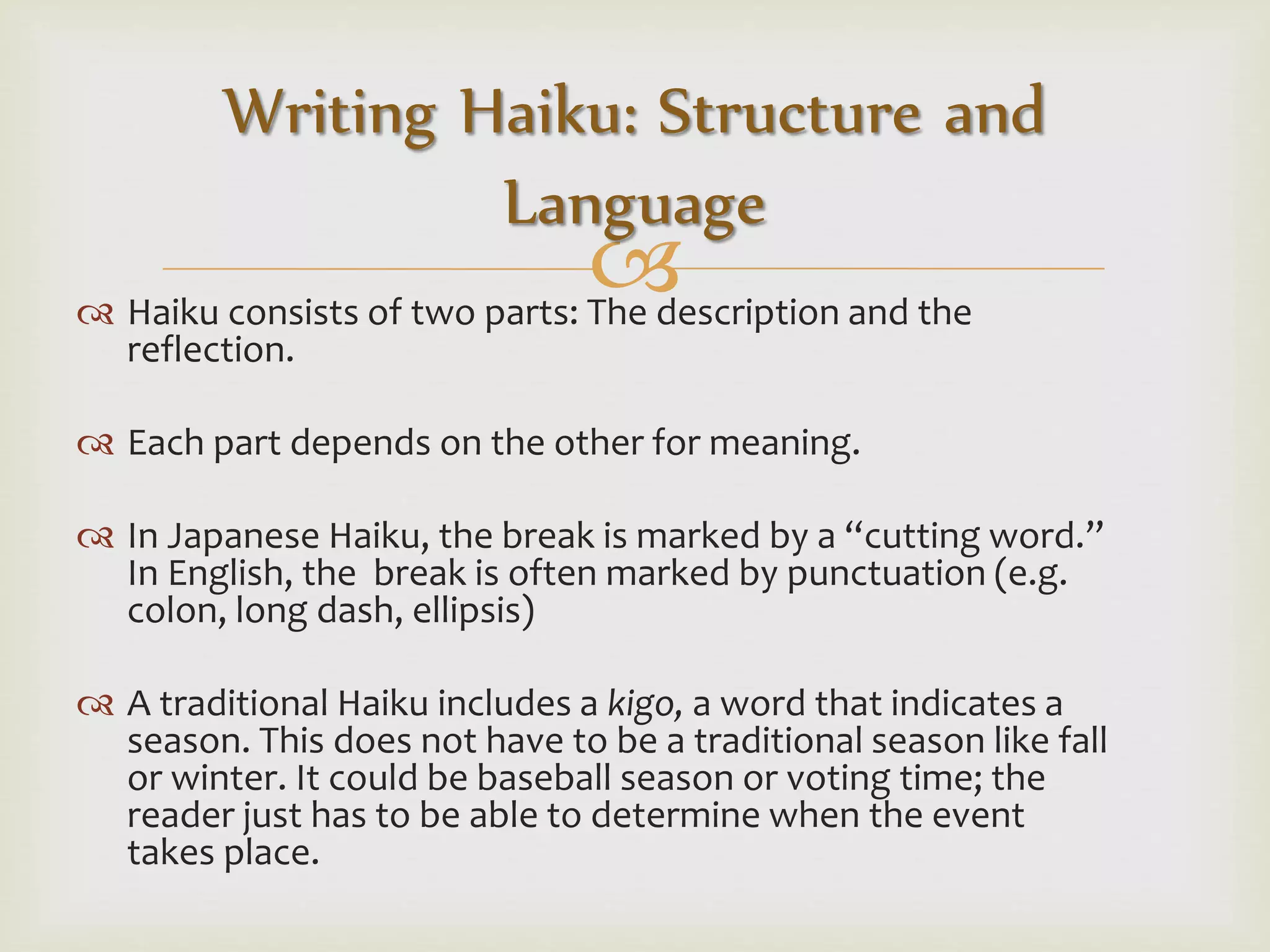 Writing Haiku: Structure and Language

Haiku consists of two parts: The description and the reflection.

Each part depends on the other for meaning.

In Japanese Haiku, the break is marked by a “cutting word.” In English, the break is often marked by punctuation (e.g. colon, long dash, ellipsis)

A traditional Haiku includes a kigo, a word that indicates a season. This does not have to be a traditional season like fall or winter. It could be baseball season or voting time; the reader just has to be able to determine when the event takes place.